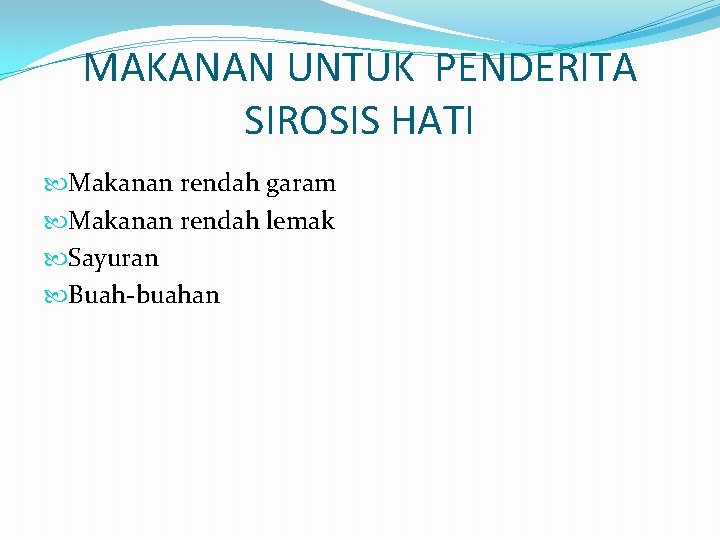 MAKANAN UNTUK PENDERITA SIROSIS HATI

Makanan rendah garam
Makanan rendah lemak
Sayuran
Buah-buahan